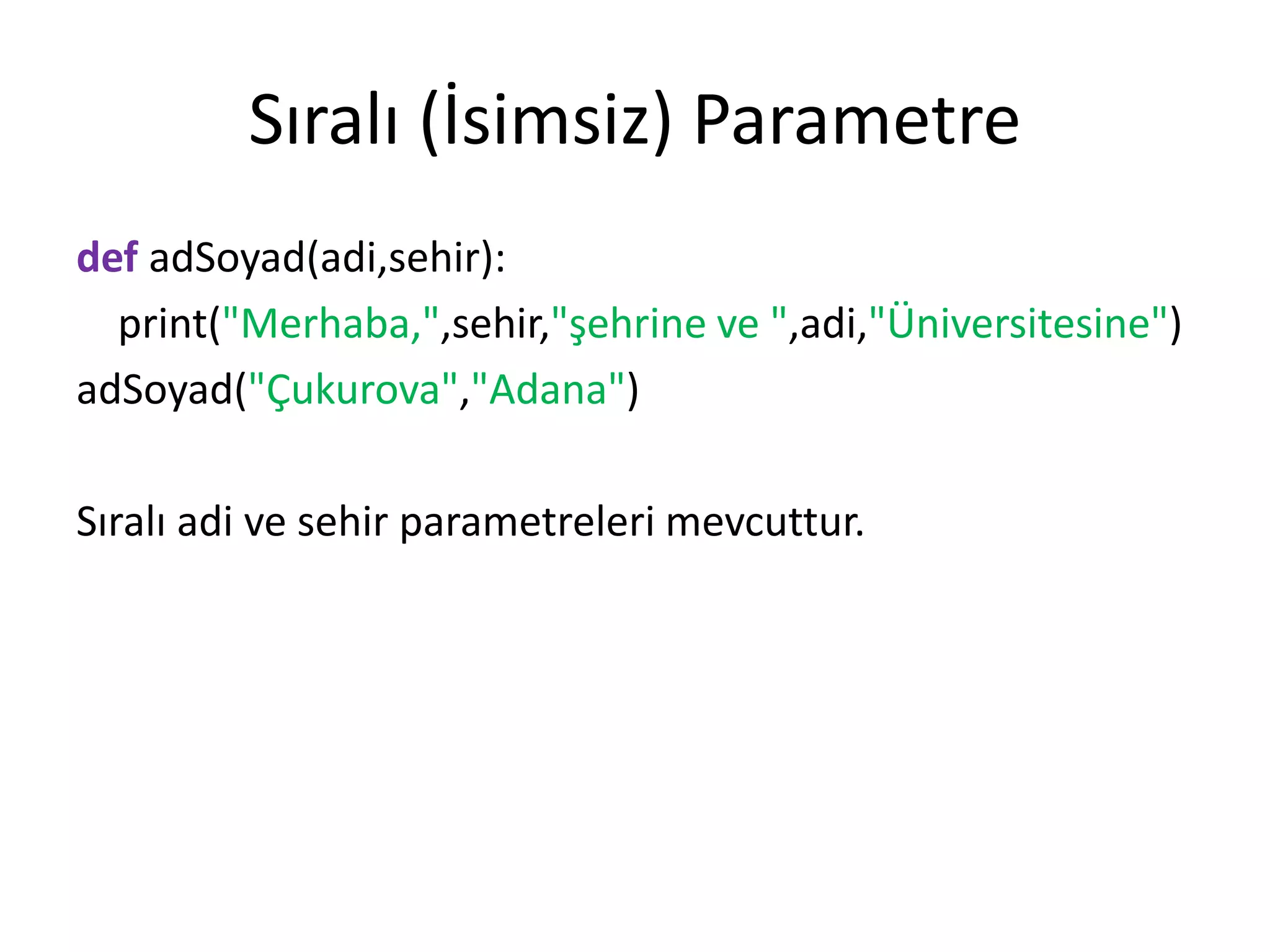 Sıralı (İsimsiz) Parametre

def adSoyad(adi,sehir):
    print("Merhaba,",sehir,"şehrine ve ",adi,"Üniversitesine")
adSoyad("Çukurova","Adana")

Sıralı adi ve sehir parametreleri mevcuttur.